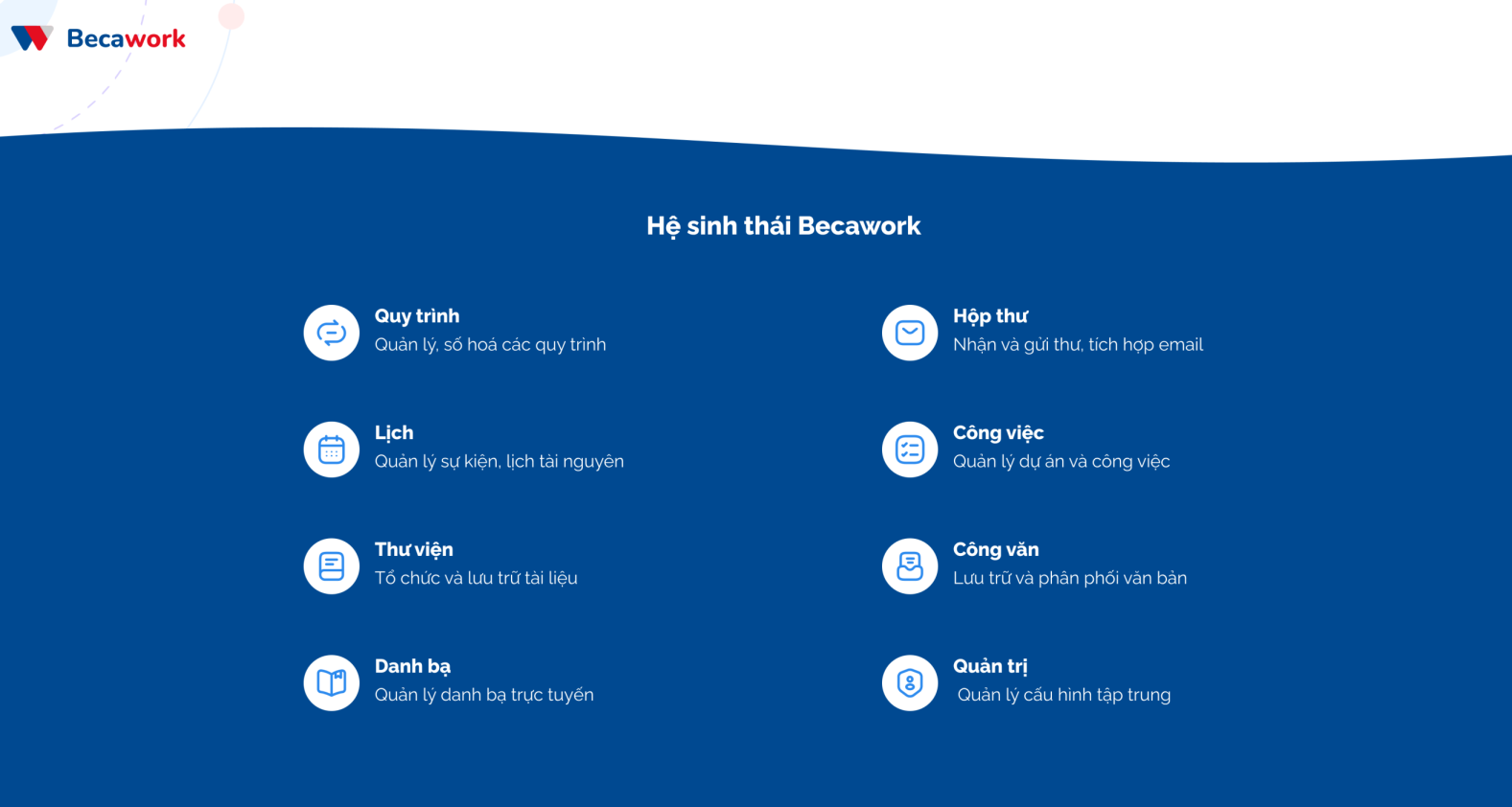 Becawork

Hệ sinh thái Becawork

Quy trình
Quản lý, số hoá các quy trình

Lịch
Quản lý sự kiện, lịch tài nguyên

Thư viện
Tổ chức và lưu trữ tài liệu

Danh bạ
Quản lý danh bạ trực tuyến

Hộp thư
Nhận và gửi thư, tích hợp email

Công việc
Quản lý dự án và công việc

Công văn
Lưu trữ và phân phối văn bản

Quản trị
Quản lý cấu hình tập trung